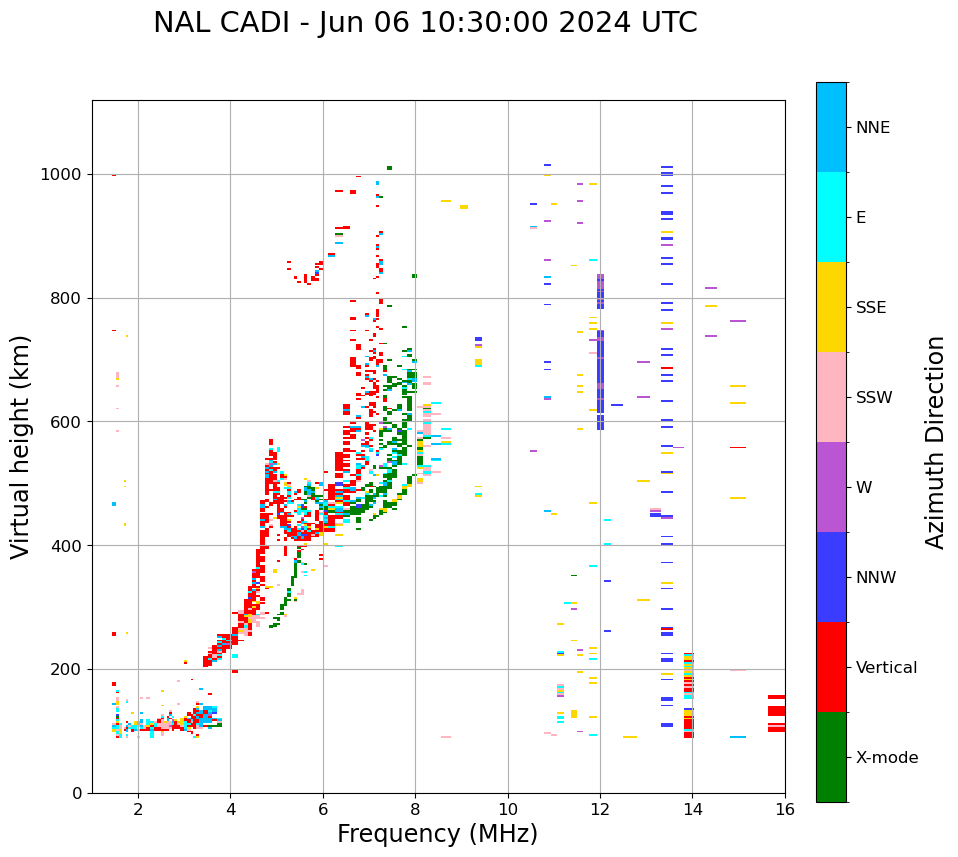 NAL CADI - Jun 06 10:30:00 2024 UTC

Virtual height (km)

1000
800
600
400
200
0

2
4
6
8
10
12
14
16

Frequency (MHz)

NNE
E
SSE
SSW
W
NNW
Vertical
X-mode

Azimuth Direction